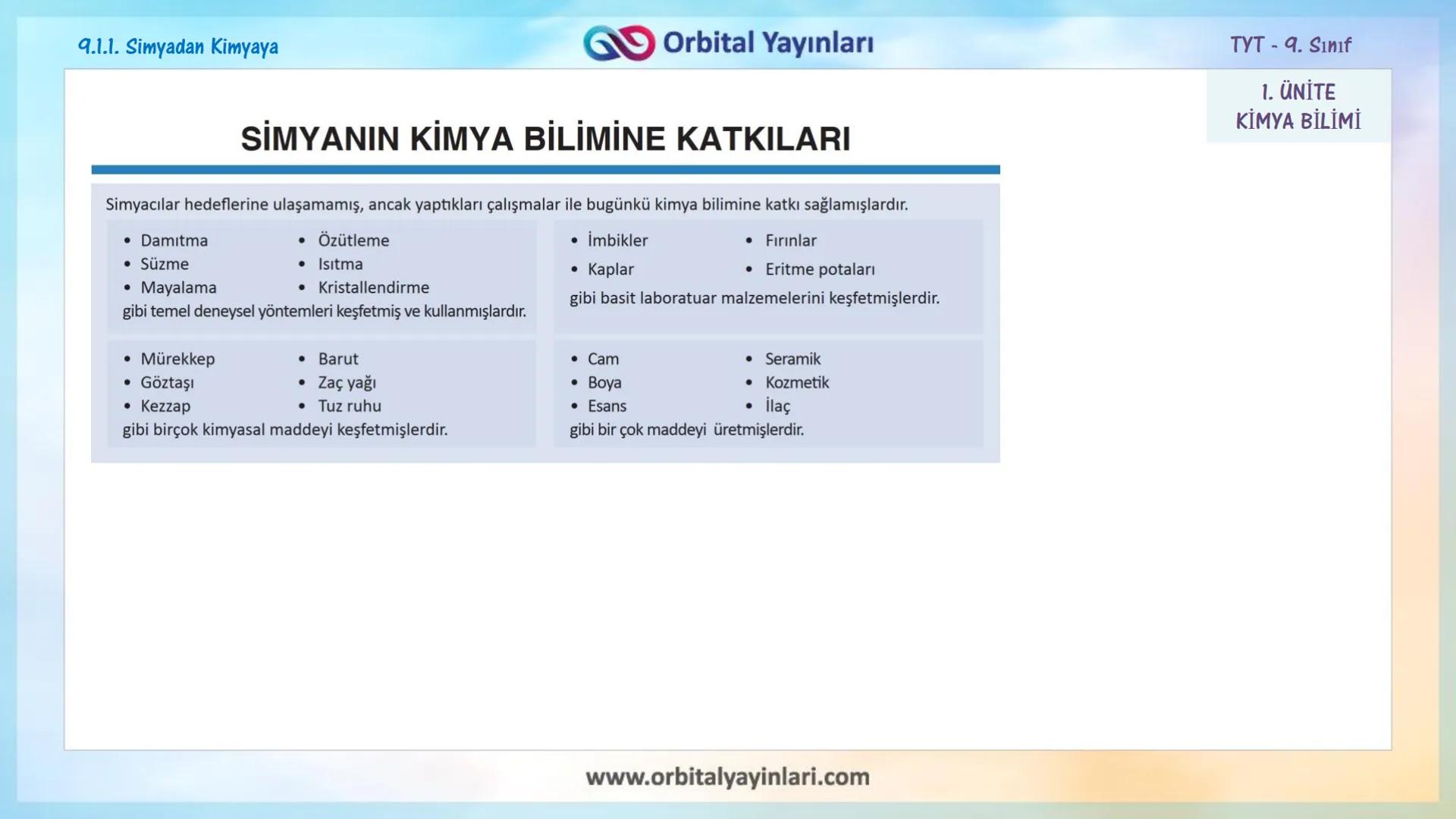 9.1.1. Simyadan Kimyaya

Orbital Yayınları

TYT - 9. Sınıf

1. ÜNİTE
KİMYA BİLİMİ

SİMYANIN KİMYA BİLİMİNE KATKILARI

Simyacılar hedeflerine ulaşamamış, ancak yaptıkları çalışmalar ile bugünkü kimya bilimine katkı sağlamışlardır.

• Damıtma
• Süzme
• Mayalama
• Özütleme
• Isıtma
• Kristallendirme
gibi temel deneysel yöntemleri keşfetmiş ve kullanmışlardır.

• İmbikler
• Kaplar
• Fırınlar
• Eritme potaları
gibi basit laboratuar malzemelerini keşfetmişlerdir.

• Mürekkep
• Göztaşı
• Kezzap
• Barut
• Zaç yağı
• Tuz ruhu
gibi birçok kimyasal maddeyi keşfetmişlerdir.

• Cam
• Boya
• Esans
• Seramik
• Kozmetik
• İlaç
gibi bir çok maddeyi üretmişlerdir.

www.orbitalyayinlari.com